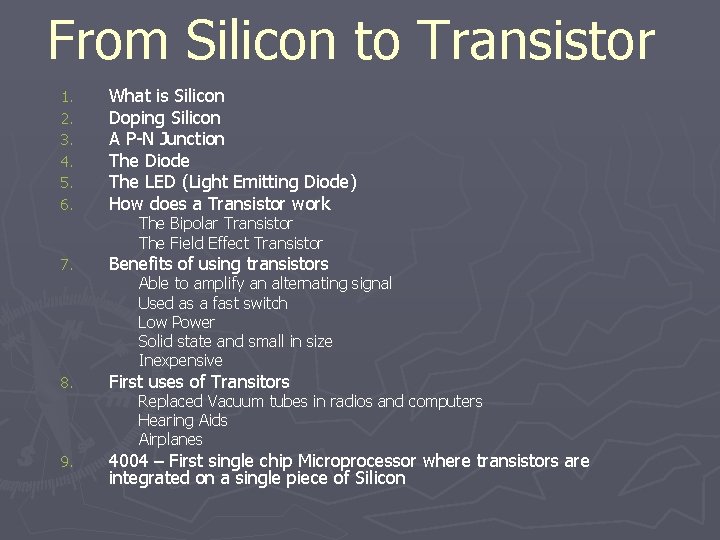 From Silicon to Transistor

1. What is Silicon
2. Doping Silicon
3. A P-N Junction
4. The Diode
5. The LED (Light Emitting Diode)
6. How does a Transistor work
The Bipolar Transistor
The Field Effect Transistor
7. Benefits of using transistors
Able to amplify an alternating signal
Used as a fast switch
Low Power
Solid state and small in size
Inexpensive
8. First uses of Transitors
Replaced Vacuum tubes in radios and computers
Hearing Aids
Airplanes
9. 4004 – First single chip Microprocessor where transistors are integrated on a single piece of Silicon